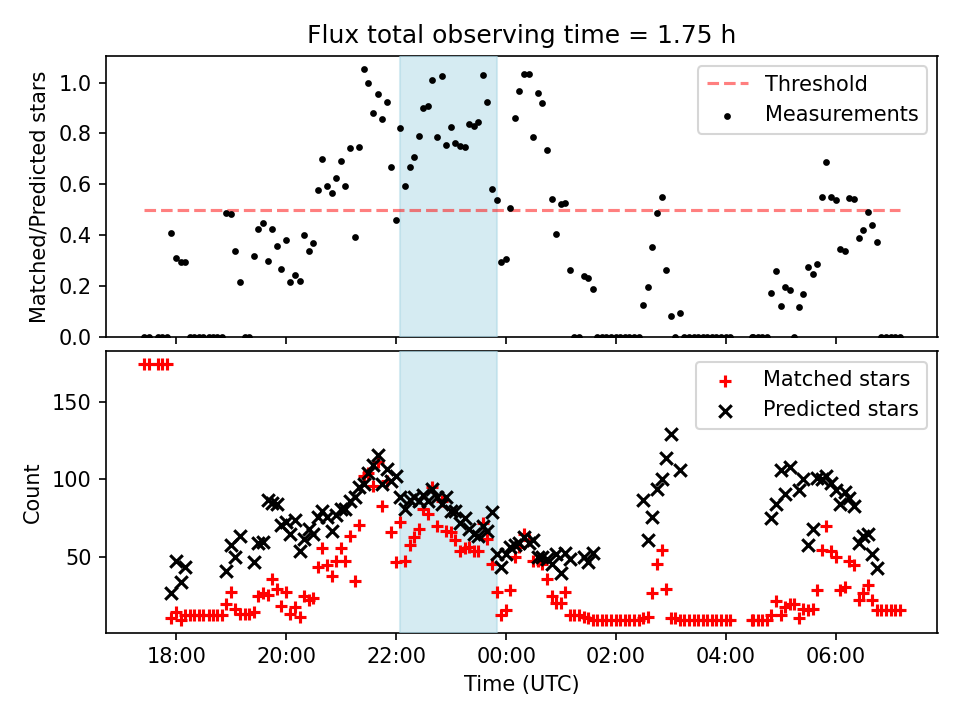 Flux total observing time = 1.75 h

Matched/Predicted stars

1.0
0.8
0.6
0.4
0.2
0.0

Threshold
Measurements

Count

150
100
50

Matched stars
Predicted stars

18:00
20:00
22:00
00:00
02:00
04:00
06:00

Time (UTC)